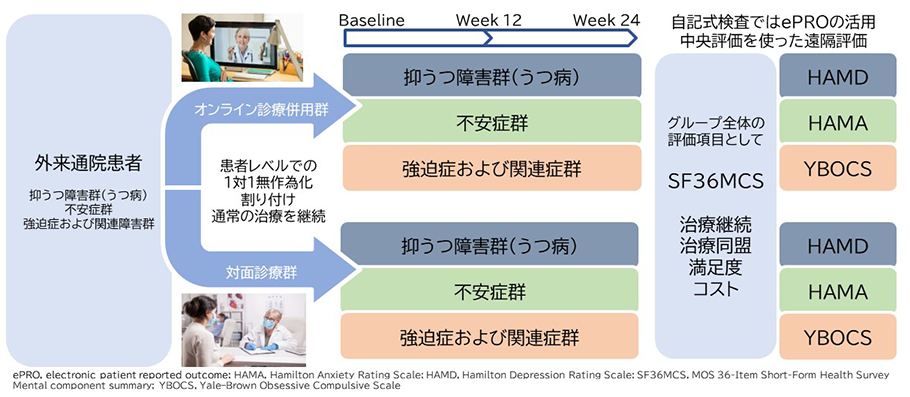 外来通院患者

抑うつ障害群(うつ病)
不安症群
強迫症および関連障害群

オンライン診療併用群

患者レベルでの
1対1無作為化
割り付け
通常の治療を継続

対面診療群

Baseline Week 12 Week 24

抑うつ障害群(うつ病)

不安症群

強迫症および関連症群

抑うつ障害群(うつ病)

不安症群

強迫症および関連症群

自記式検査ではePROの活用
中央評価を使った遠隔評価

グループ全体の
評価項目として

SF36MCS

治療継続
治療同盟
満足度
コスト

HAMD

HAMA

YBOCS

HAMD

HAMA

YBOCS

ePRO, electronic patient reported outcome; HAMA, Hamilton Anxiety Rating Scale; HAMD, Hamilton Depression Rating Scale; SF36MCS, MOS 36-Item Short-Form Health Survey Mental component summary; YBOCS, Yale-Brown Obsessive Compulsive Scale